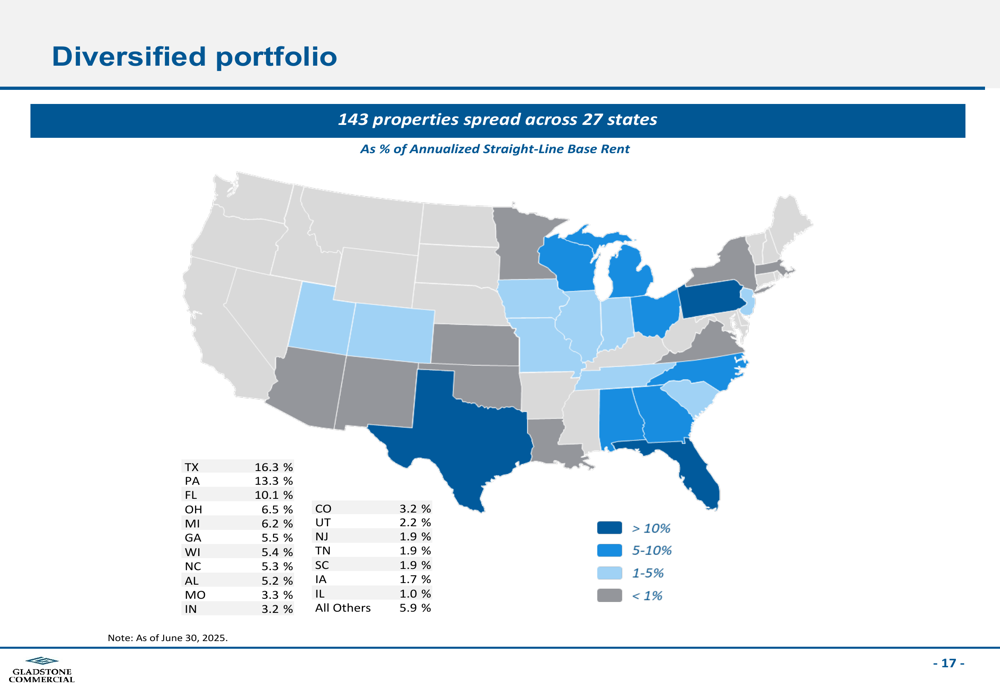 Diversified portfolio

143 properties spread across 27 states

As % of Annualized Straight-Line Base Rent

| | |
|---|---|
| TX | 16.3 % |
| PA | 13.3 % |
| FL | 10.1 % |
| OH | 6.5 % |
| MI | 6.2 % |
| GA | 5.5 % |
| WI | 5.4 % |
| NC | 5.3 % |
| AL | 5.2 % |
| MO | 3.3 % |
| IN | 3.2 % |

| | |
|---|---|
| CO | 3.2 % |
| UT | 2.2 % |
| NJ | 1.9 % |
| TN | 1.9 % |
| SC | 1.9 % |
| IA | 1.7 % |
| IL | 1.0 % |
| All Others | 5.9 % |

> 10%
5-10%
1-5%
< 1%

Note: As of June 30, 2025.

GLADSTONE COMMERCIAL

- 17 -